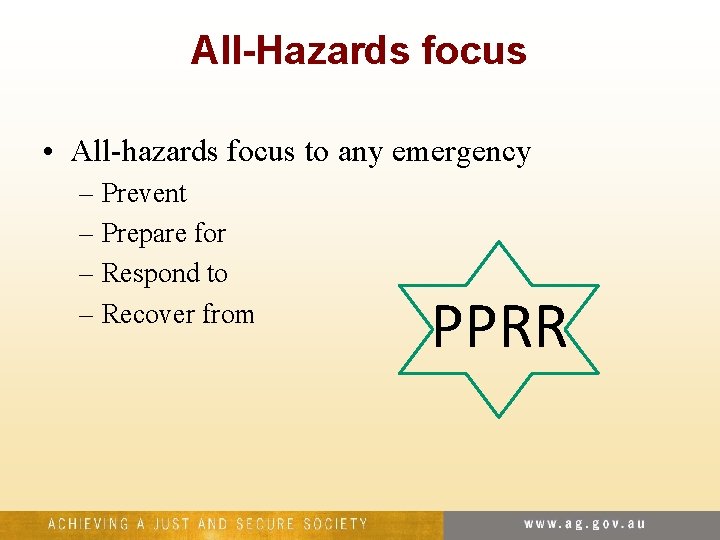 All-Hazards focus

• All-hazards focus to any emergency
– Prevent
– Prepare for
– Respond to
– Recover from

PPRR

ACHIEVING A JUST AND SECURE SOCIETY

www.ag.gov.au